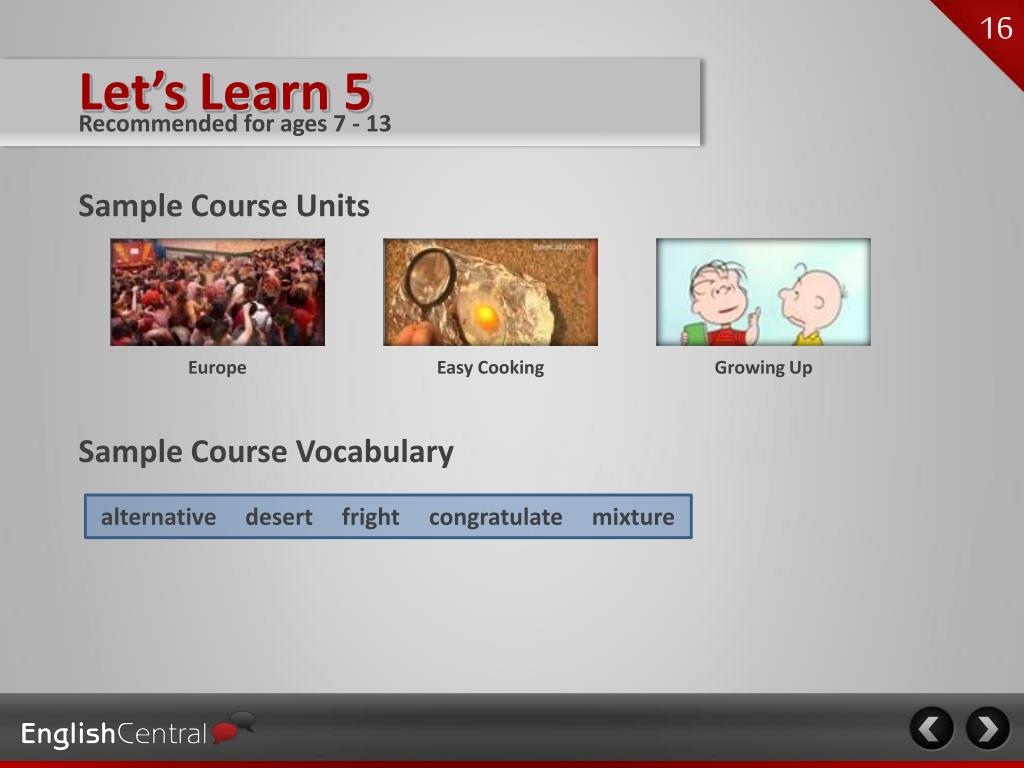 16

Let's Learn 5
Recommended for ages 7 - 13

Sample Course Units

Europe

Easy Cooking

Growing Up

Sample Course Vocabulary

alternative desert fright congratulate mixture

EnglishCentral